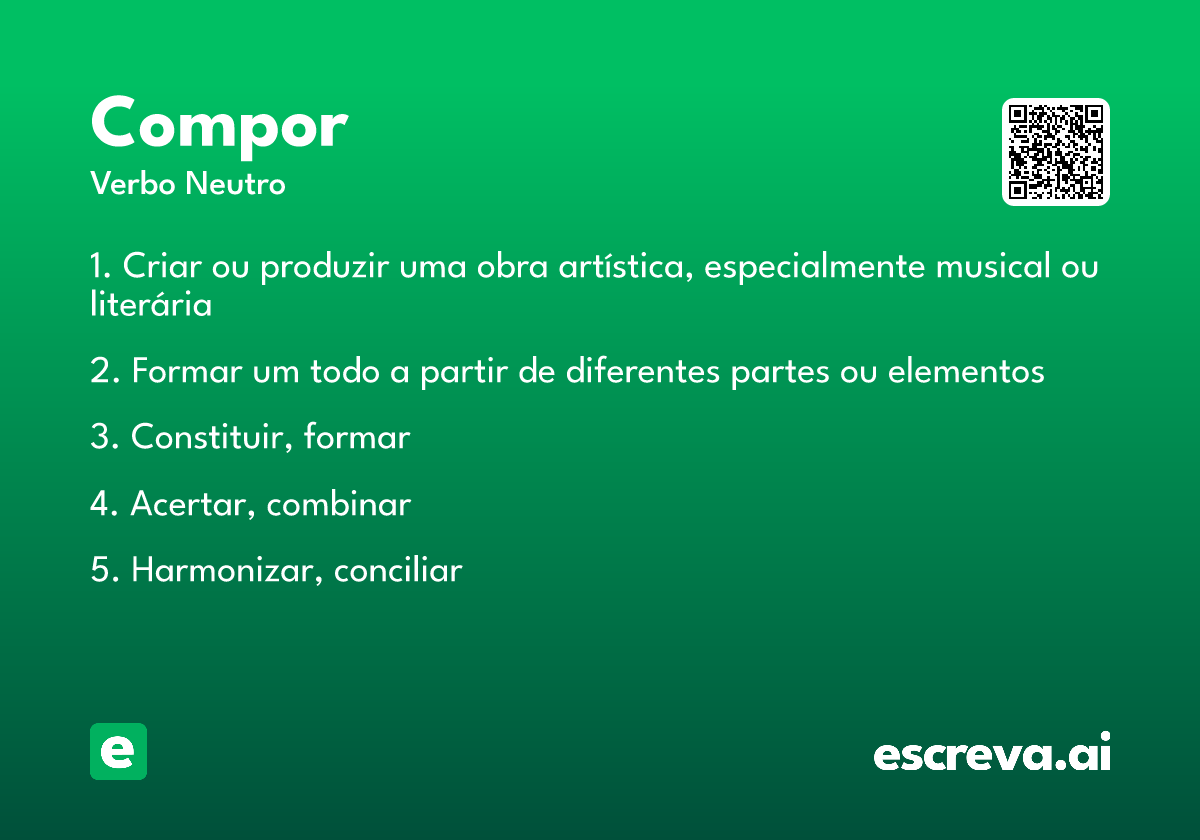 Compor
Verbo Neutro

1. Criar ou produzir uma obra artística, especialmente musical ou literária

2. Formar um todo a partir de diferentes partes ou elementos

3. Constituir, formar

4. Acertar, combinar

5. Harmonizar, conciliar

e

escreva.ai